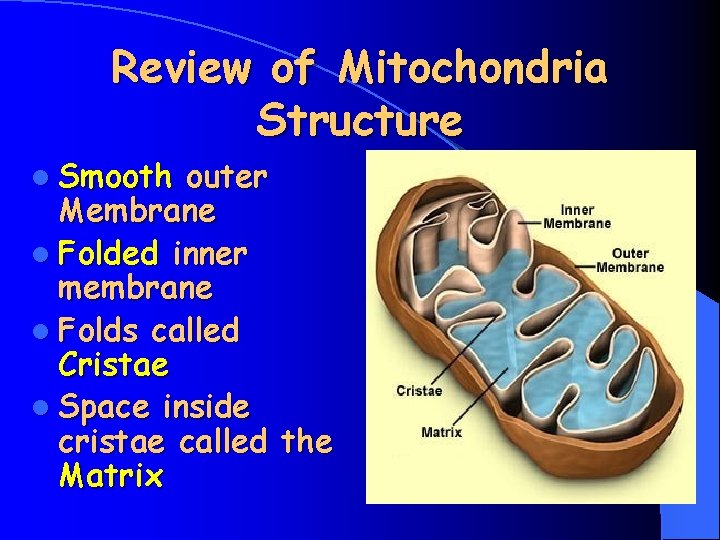 Review of Mitochondria Structure

- Smooth outer Membrane
- Folded inner membrane
- Folds called Cristae
- Space inside cristae called the Matrix

Inner Membrane
Outer Membrane
Cristae
Matrix